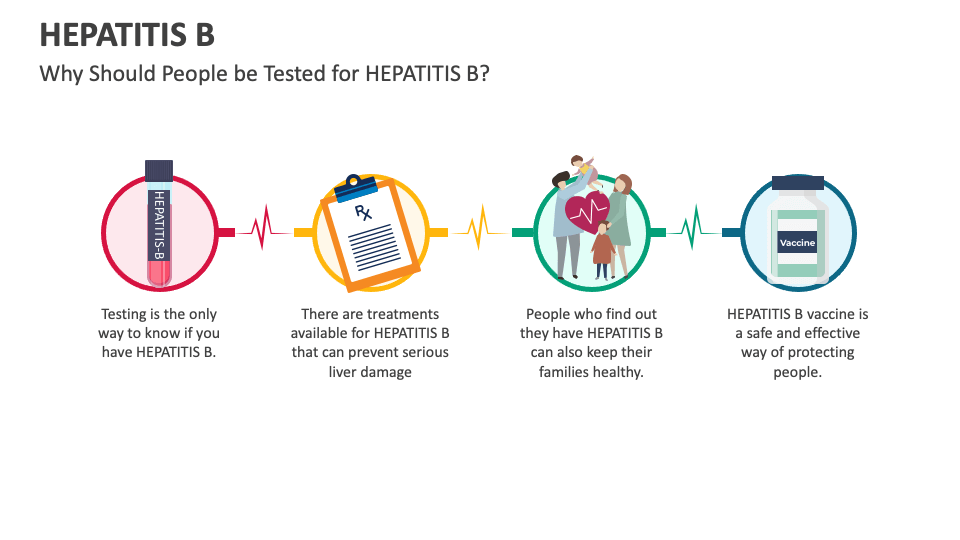 HEPATITIS B

Why Should People be Tested for HEPATITIS B?

HEPATITIS-B

Testing is the only way to know if you have HEPATITIS B.

Rx

There are treatments available for HEPATITIS B that can prevent serious liver damage

People who find out they have HEPATITIS B can also keep their families healthy.

Vaccine

HEPATITIS B vaccine is a safe and effective way of protecting people.